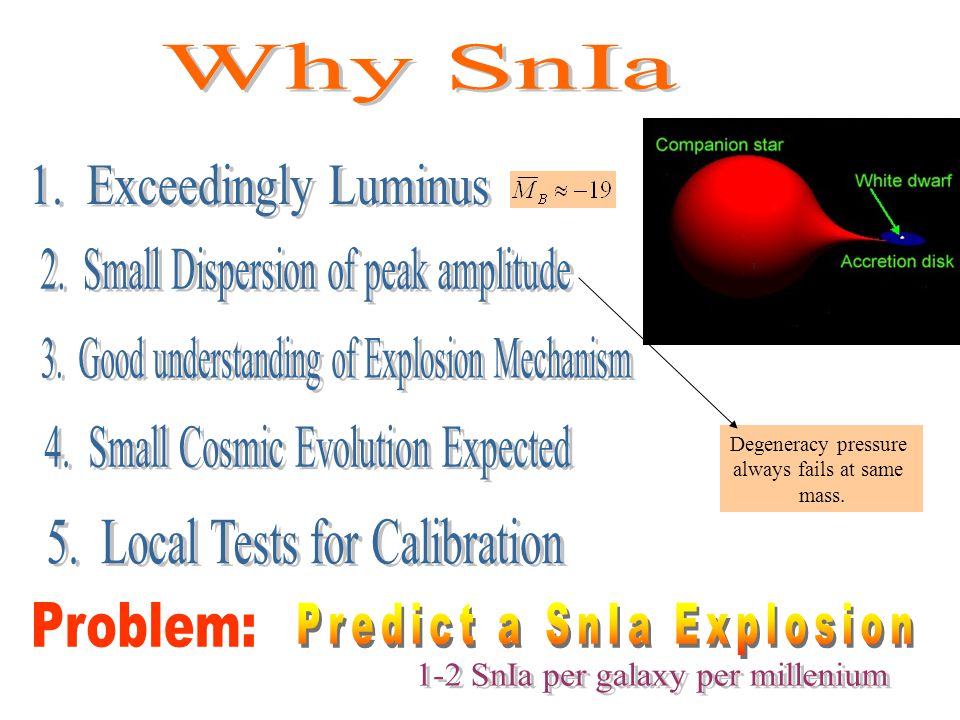 Why SnIa

1. Exceedingly Luminus $\overline{M}_B \approx -19$

2. Small Dispersion of peak amplitude

3. Good understanding of Explosion Mechanism

4. Small Cosmic Evolution Expected

5. Local Tests for Calibration

Companion star

White dwarf

Accretion disk

Degeneracy pressure always fails at same mass.

Problem: Predict a SnIa Explosion

1-2 SnIa per galaxy per millenium